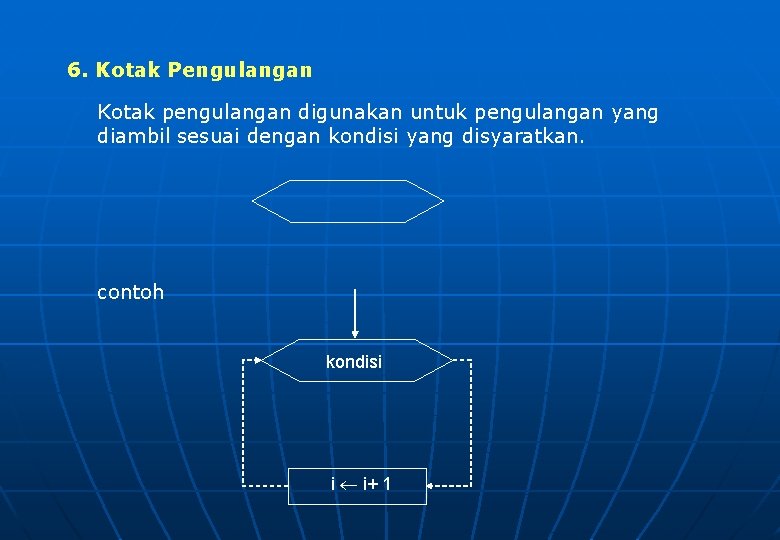 6. Kotak Pengulangan

Kotak pengulangan digunakan untuk pengulangan yang diambil sesuai dengan kondisi yang disyaratkan.

contoh

kondisi

$i \leftarrow i+1$